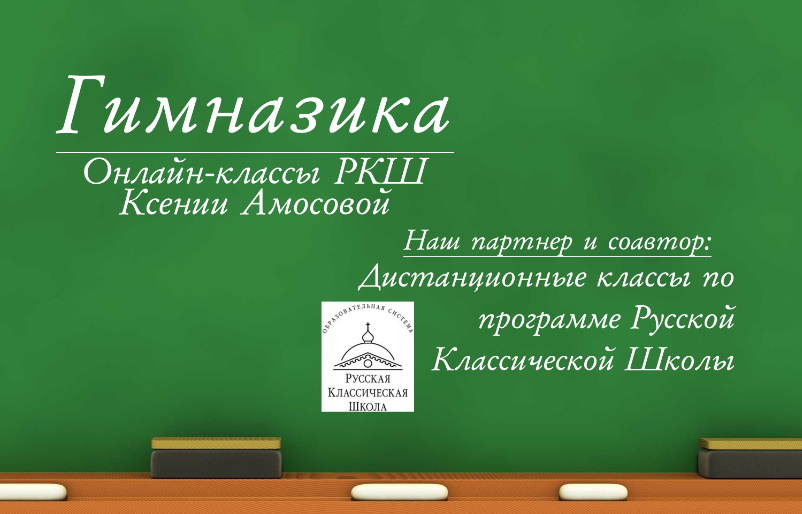 Гимназика

Онлайн-классы РКШ
Ксении Амосовой

Наш партнер и соавтор:
Дистанционные классы по программе Русской Классической Школы

ОБРАЗОВАТЕЛЬНАЯ СИСТЕМА
РУССКАЯ КЛАССИЧЕСКАЯ ШКОЛА